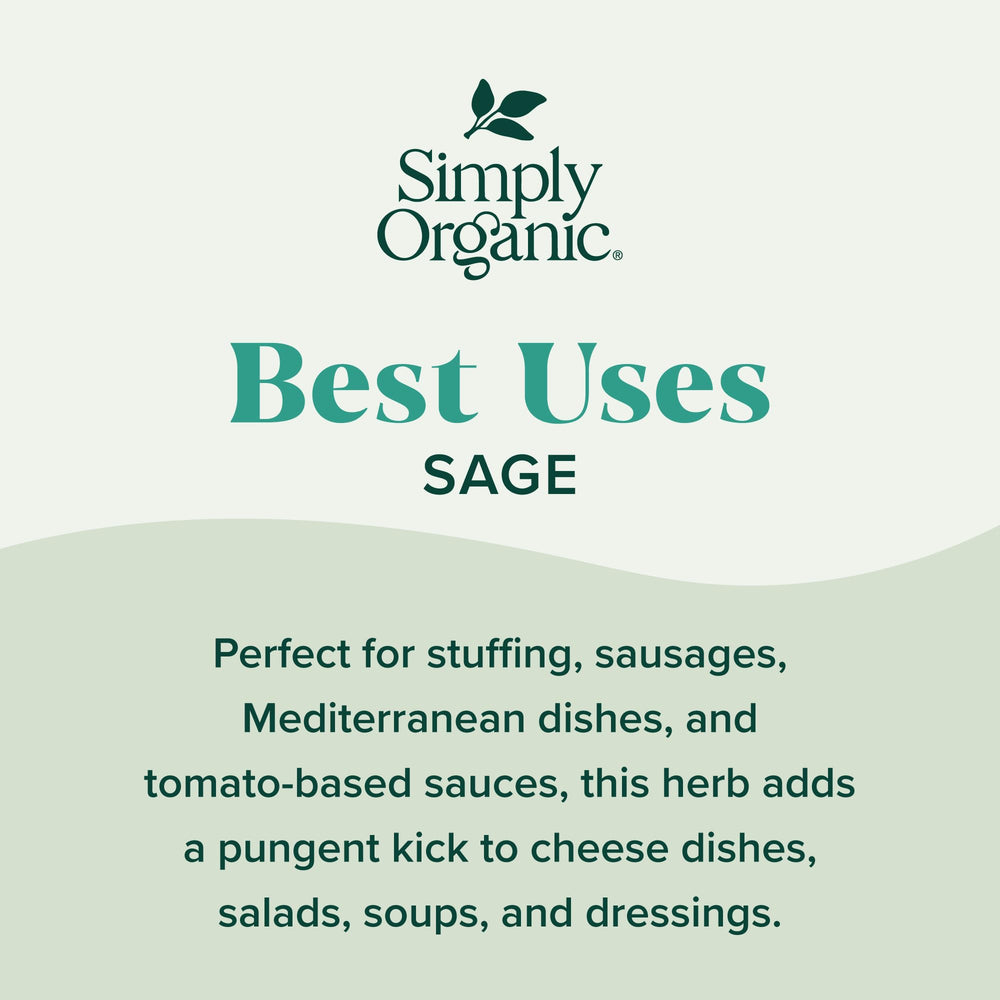 Simply Organic®

Best Uses
SAGE

Perfect for stuffing, sausages, Mediterranean dishes, and tomato-based sauces, this herb adds a pungent kick to cheese dishes, salads, soups, and dressings.